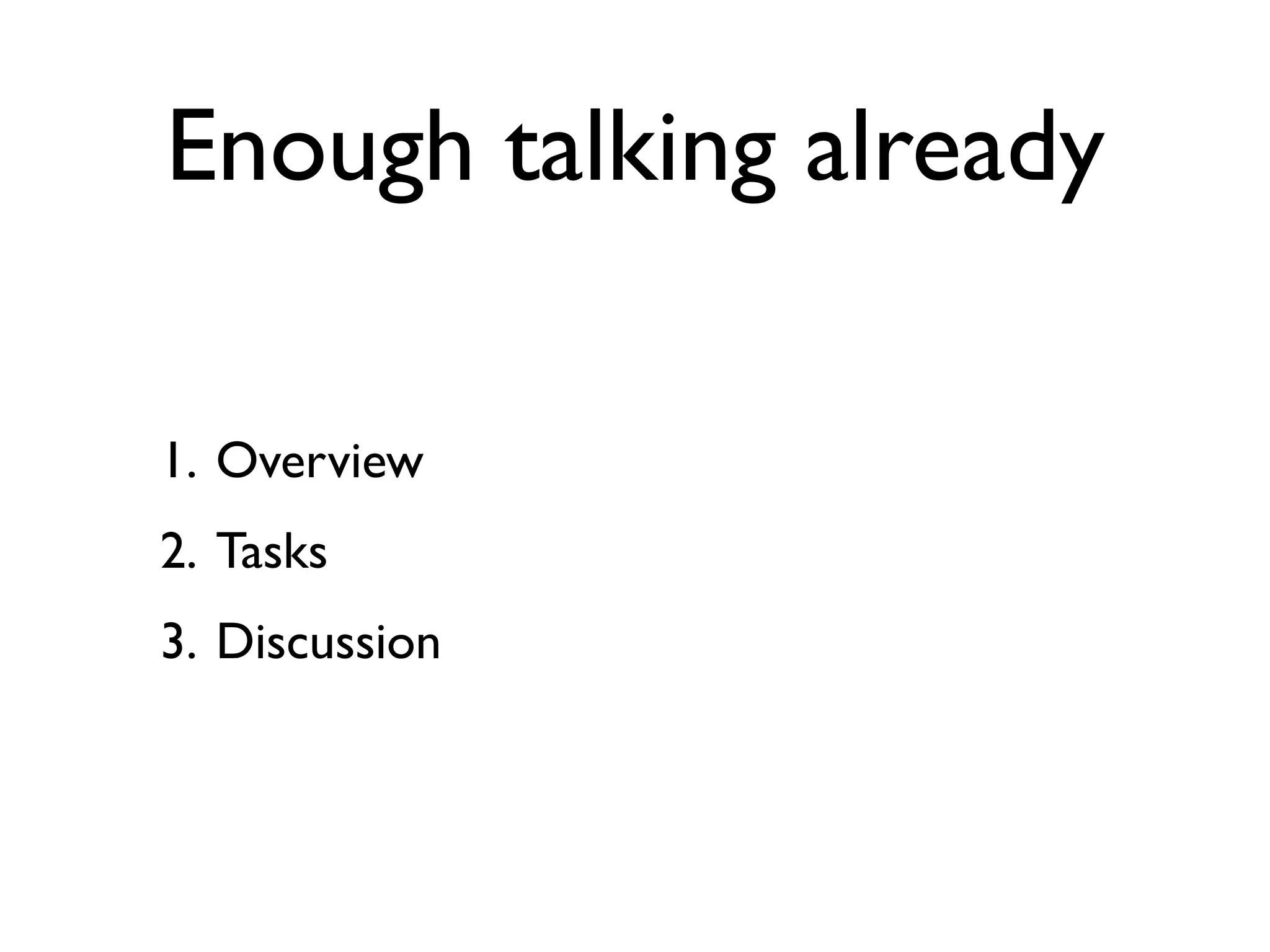 Enough talking already

1. Overview
2. Tasks
3. Discussion